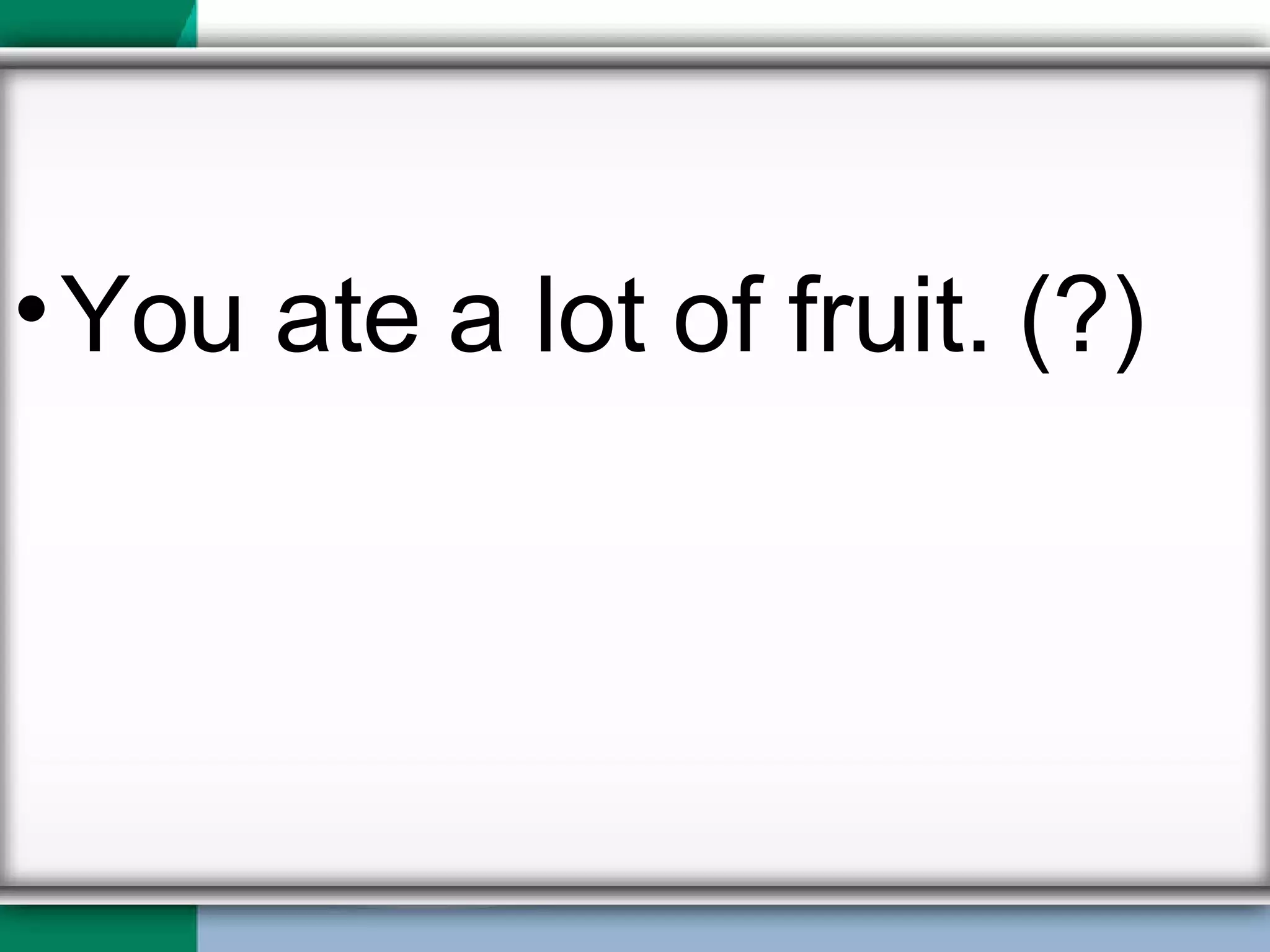 • You ate a lot of fruit. (?)